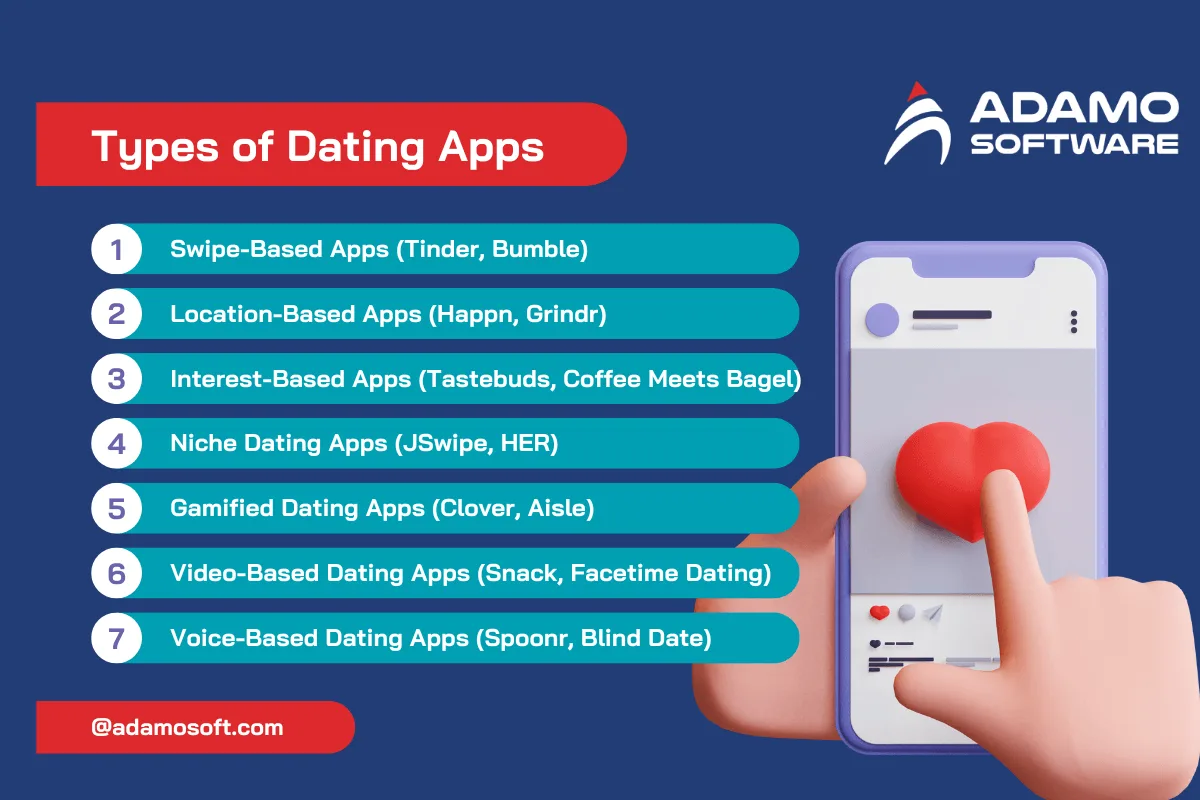 Types of Dating Apps

ADAMO SOFTWARE

1 Swipe-Based Apps (Tinder, Bumble)

2 Location-Based Apps (Happn, Grindr)

3 Interest-Based Apps (Tastebuds, Coffee Meets Bagel)

4 Niche Dating Apps (JSwipe, HER)

5 Gamified Dating Apps (Clover, Aisle)

6 Video-Based Dating Apps (Snack, Facetime Dating)

7 Voice-Based Dating Apps (Spoonr, Blind Date)

@adamosoft.com